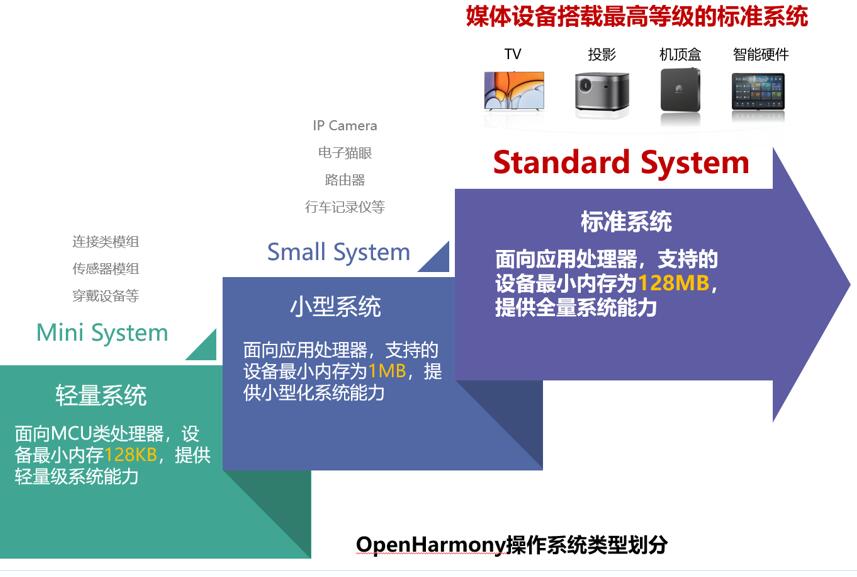 媒体设备搭载最高等级的标准系统

TV

投影

机顶盒

智能硬件

IP Camera
电子猫眼
路由器
行车记录仪等

Standard System

标准系统

面向应用处理器，支持的设备最小内存为128MB，提供全量系统能力

连接类模组
传感器模组
穿戴设备等

Small System

小型系统

面向应用处理器，支持的设备最小内存为1MB，提供小型化系统能力

Mini System

轻量系统

面向MCU类处理器，设备最小内存128KB，提供轻量级系统能力

OpenHarmony操作系统类型划分